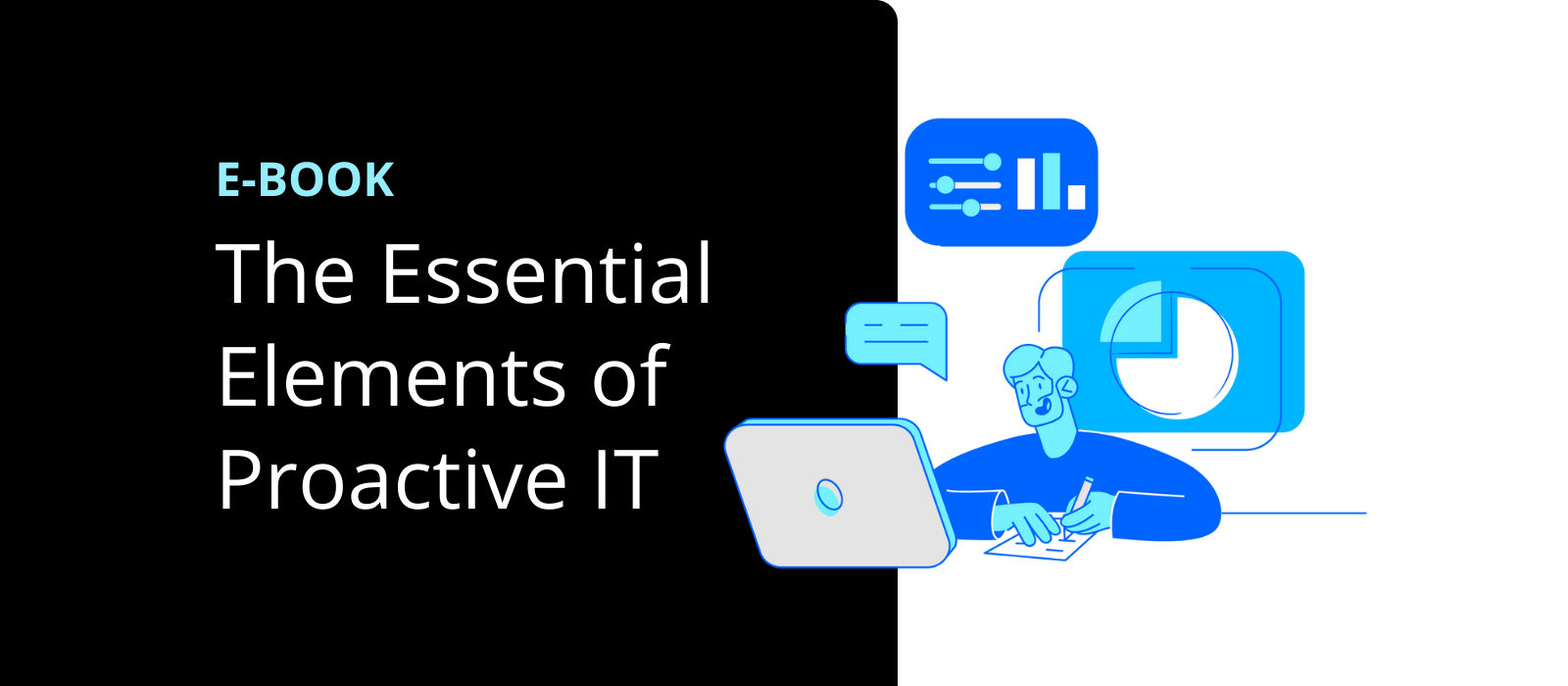 E-BOOK

The Essential Elements of Proactive IT